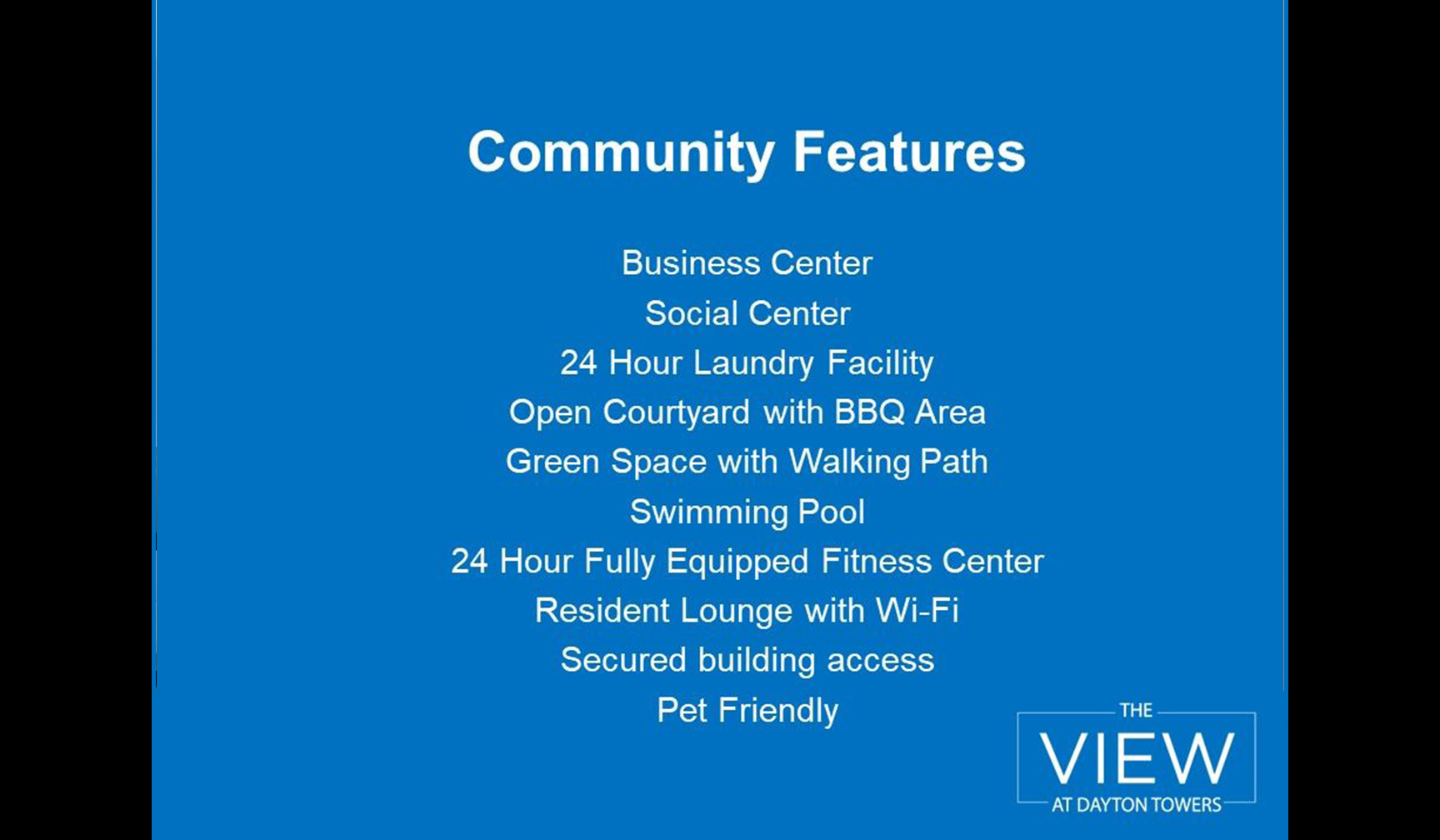 Community Features

Business Center
Social Center
24 Hour Laundry Facility
Open Courtyard with BBQ Area
Green Space with Walking Path
Swimming Pool
24 Hour Fully Equipped Fitness Center
Resident Lounge with Wi-Fi
Secured building access
Pet Friendly

THE
VIEW
AT DAYTON TOWERS